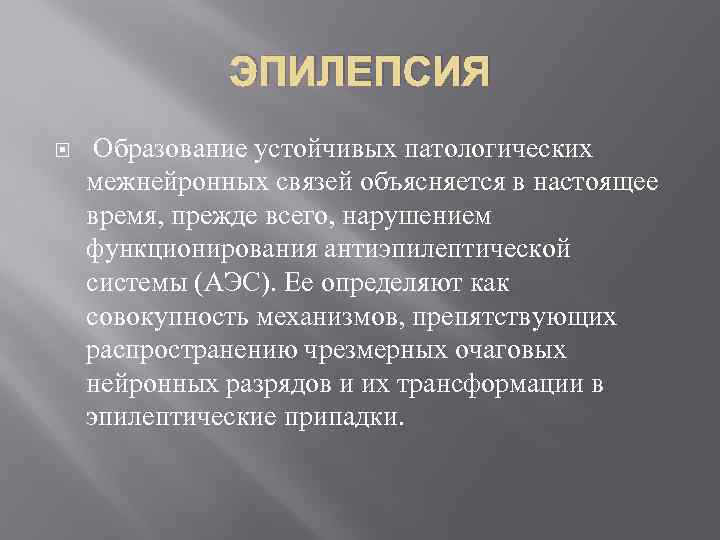 ЭПИЛЕПСИЯ

Образование устойчивых патологических межнейронных связей объясняется в настоящее время, прежде всего, нарушением функционирования антиэпилептической системы (АЭС). Ее определяют как совокупность механизмов, препятствующих распространению чрезмерных очаговых нейронных разрядов и их трансформации в эпилептические припадки.